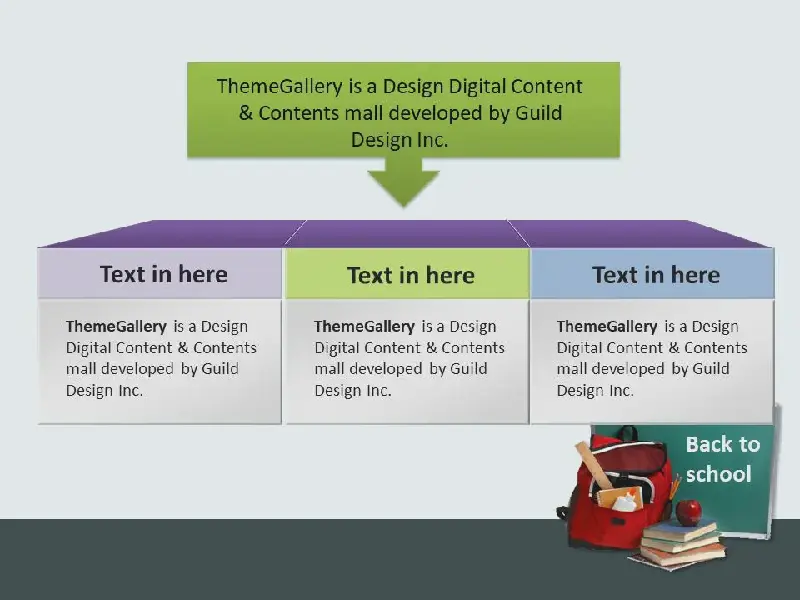 ThemeGallery is a Design Digital Content & Contents mall developed by Guild Design Inc.

Text in here

ThemeGallery is a Design Digital Content & Contents mall developed by Guild Design Inc.

Text in here

ThemeGallery is a Design Digital Content & Contents mall developed by Guild Design Inc.

Text in here

ThemeGallery is a Design Digital Content & Contents mall developed by Guild Design Inc.

Back to school